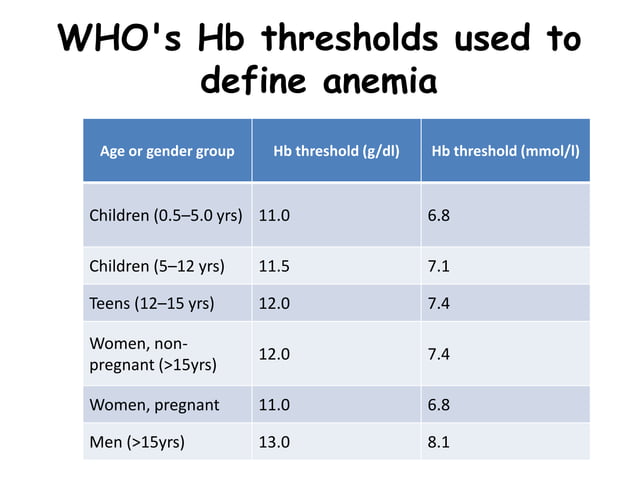 WHO's Hb thresholds used to define anemia

| Age or gender group | Hb threshold (g/dl) | Hb threshold (mmol/l) |
|---|---|---|
| Children (0.5–5.0 yrs) | 11.0 | 6.8 |
| Children (5–12 yrs) | 11.5 | 7.1 |
| Teens (12–15 yrs) | 12.0 | 7.4 |
| Women, non-pregnant (>15yrs) | 12.0 | 7.4 |
| Women, pregnant | 11.0 | 6.8 |
| Men (>15yrs) | 13.0 | 8.1 |